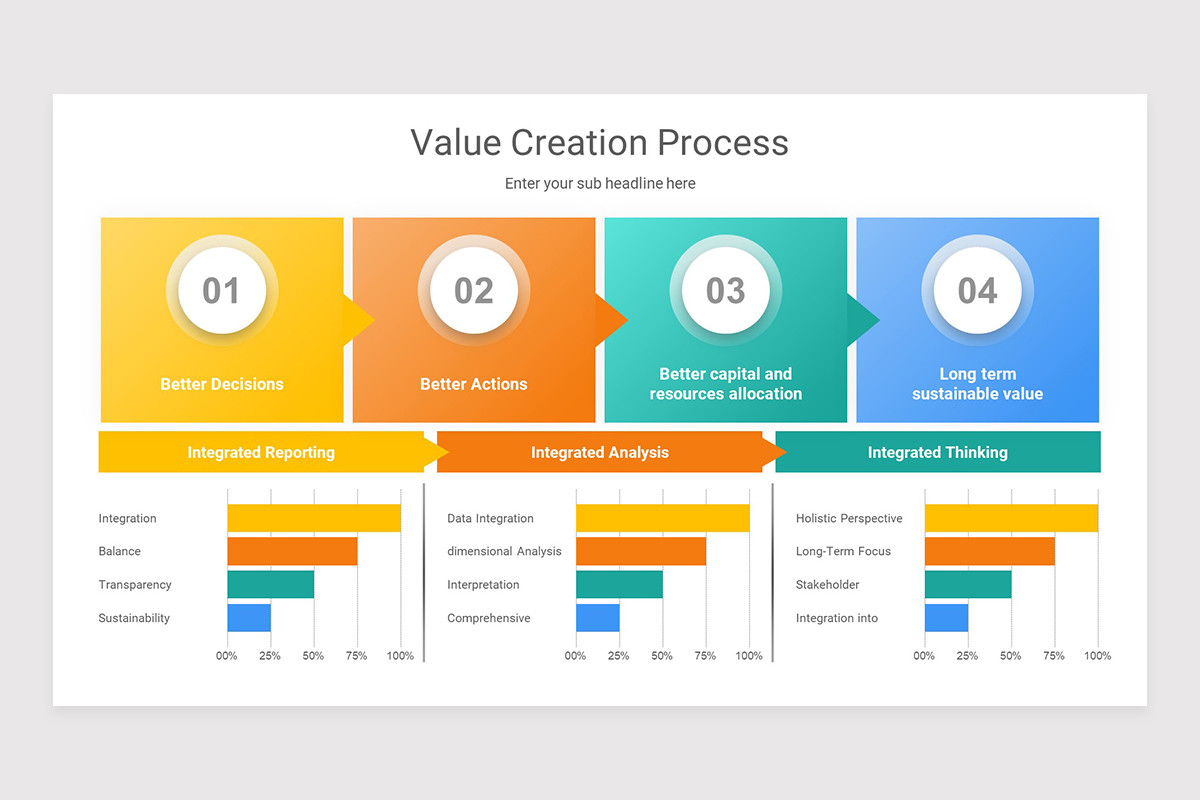 Value Creation Process

Enter your sub headline here

01
Better Decisions

02
Better Actions

03
Better capital and resources allocation

04
Long term sustainable value

Integrated Reporting

Integrated Analysis

Integrated Thinking

Integration
Balance
Transparency
Sustainability
00% 25% 50% 75% 100%

Data Integration
dimensional Analysis
Interpretation
Comprehensive
00% 25% 50% 75% 100%

Holistic Perspective
Long-Term Focus
Stakeholder
Integration into
00% 25% 50% 75% 100%